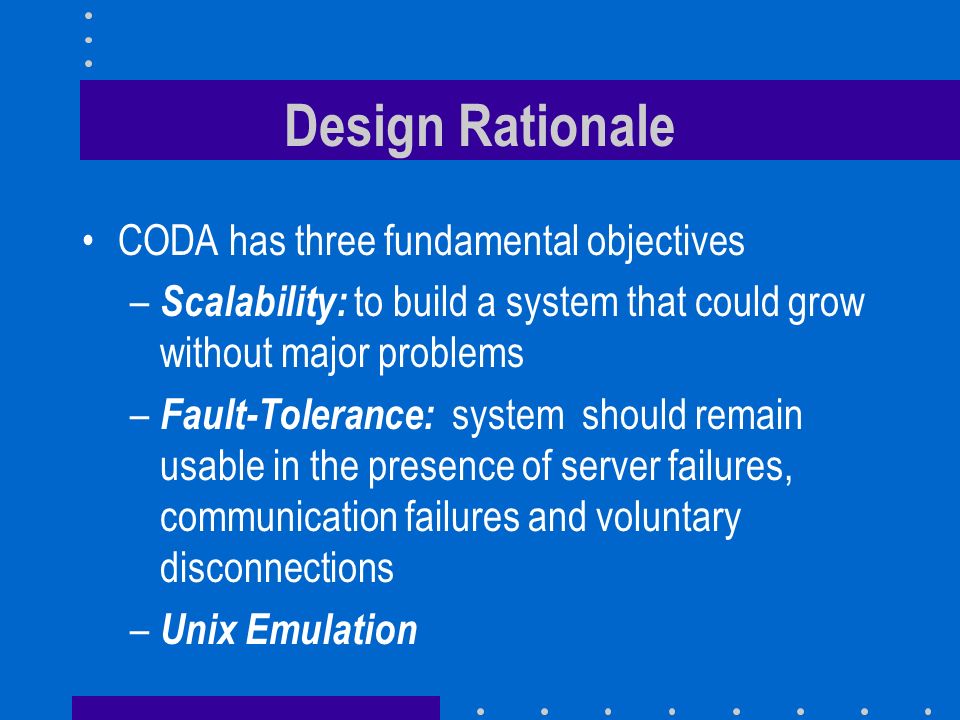 Design Rationale

• CODA has three fundamental objectives
– Scalability: to build a system that could grow without major problems
– Fault-Tolerance: system should remain usable in the presence of server failures, communication failures and voluntary disconnections
– Unix Emulation